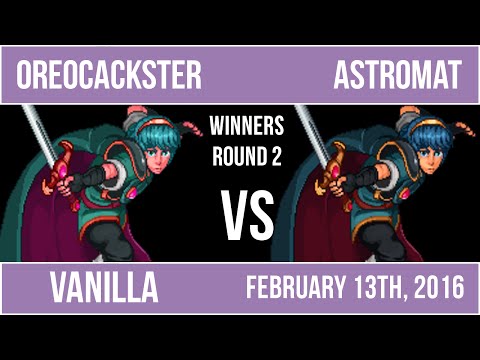 OREOCACKSTER

ASTROMAT

WINNERS
ROUND 2

VS

VANILLA

FEBRUARY 13TH, 2016